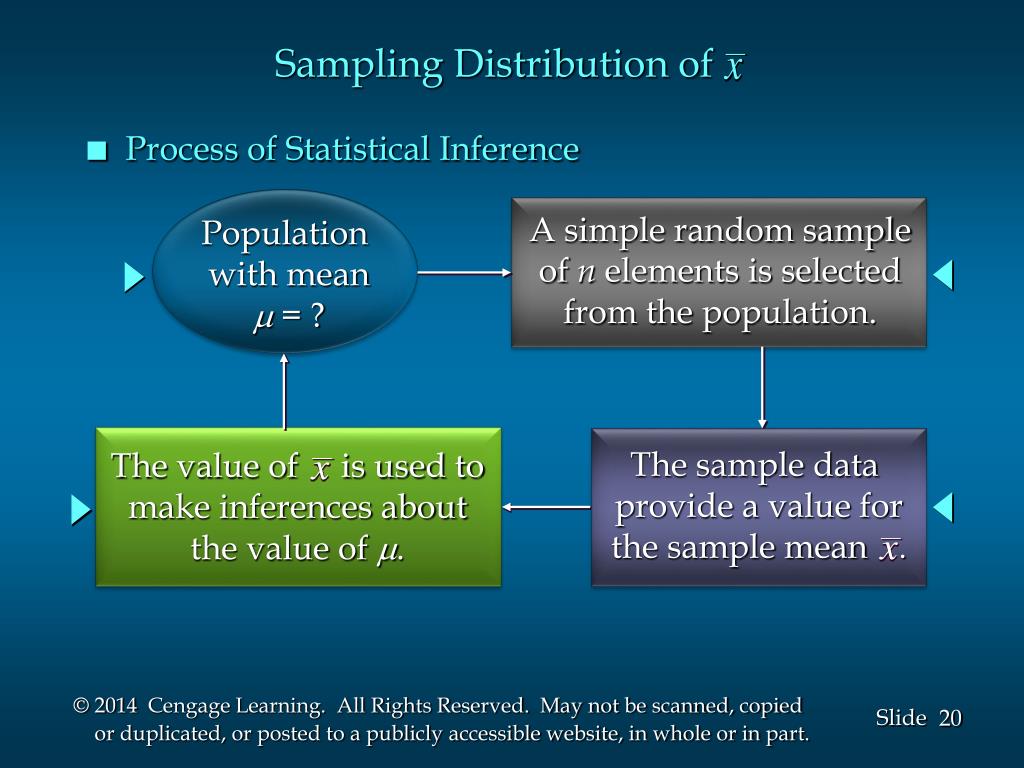 Sampling Distribution of $\bar{x}$

■ Process of Statistical Inference

Population with mean $\mu$ = ?

A simple random sample of $n$ elements is selected from the population.

The sample data provide a value for the sample mean $\bar{x}$.

The value of $\bar{x}$ is used to make inferences about the value of $\mu$.

© 2014 Cengage Learning. All Rights Reserved. May not be scanned, copied or duplicated, or posted to a publicly accessible website, in whole or in part.

Slide 20